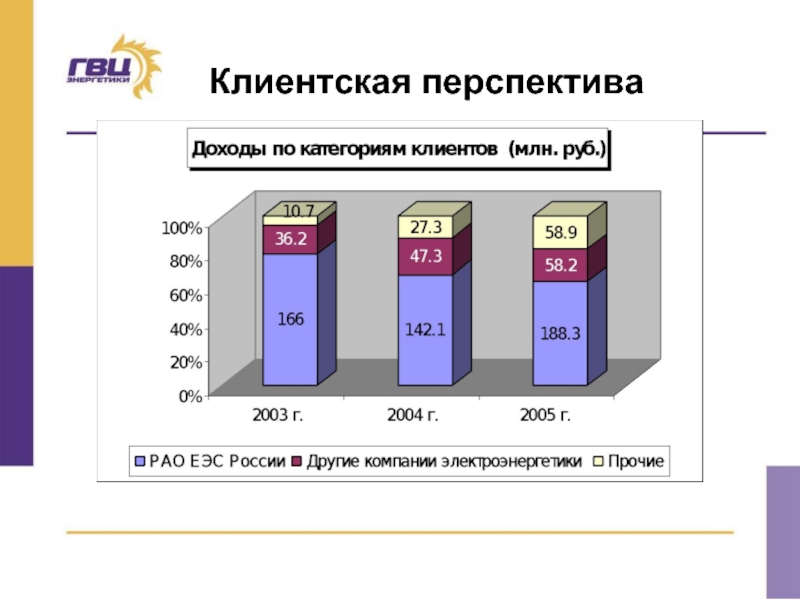 ГВЦ ЭНЕРГЕТИКИ

Клиентская перспектива

Доходы по категориям клиентов (млн. руб.)

100%
80%
60%
40%
20%
0%

10.7
36.2
166

27.3
47.3
142.1

58.9
58.2
188.3

2003 г.
2004 г.
2005 г.

РАО ЕЭС России
Другие компании электроэнергетики
Прочие